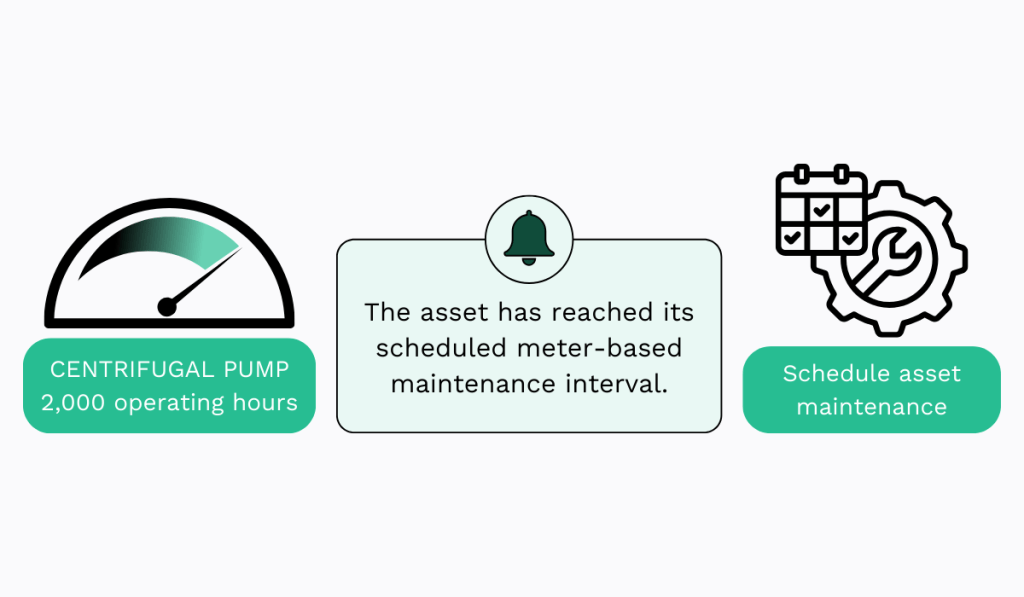 CENTRIFUGAL PUMP
2,000 operating hours

The asset has reached its scheduled meter-based maintenance interval.

Schedule asset maintenance